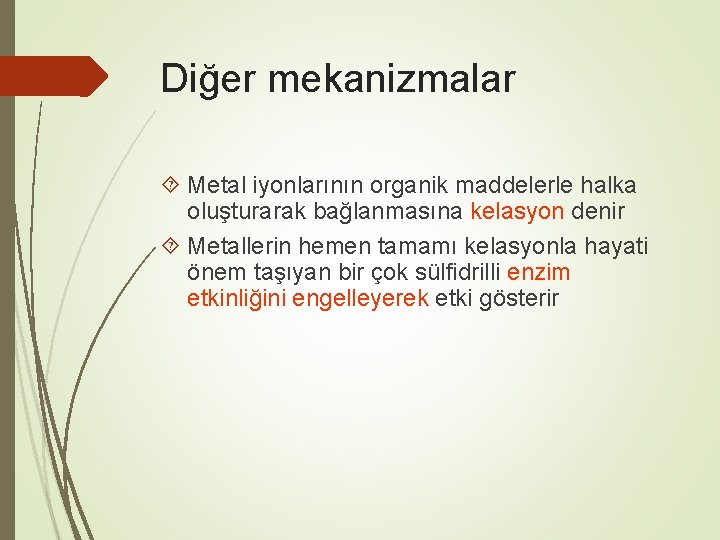 Diğer mekanizmalar

Metal iyonlarının organik maddelerle halka oluşturarak bağlanmasına kelasyon denir

Metallerin hemen tamamı kelasyonla hayati önem taşıyan bir çok sülfidrilli enzim etkinliğini engelleyerek etki gösterir